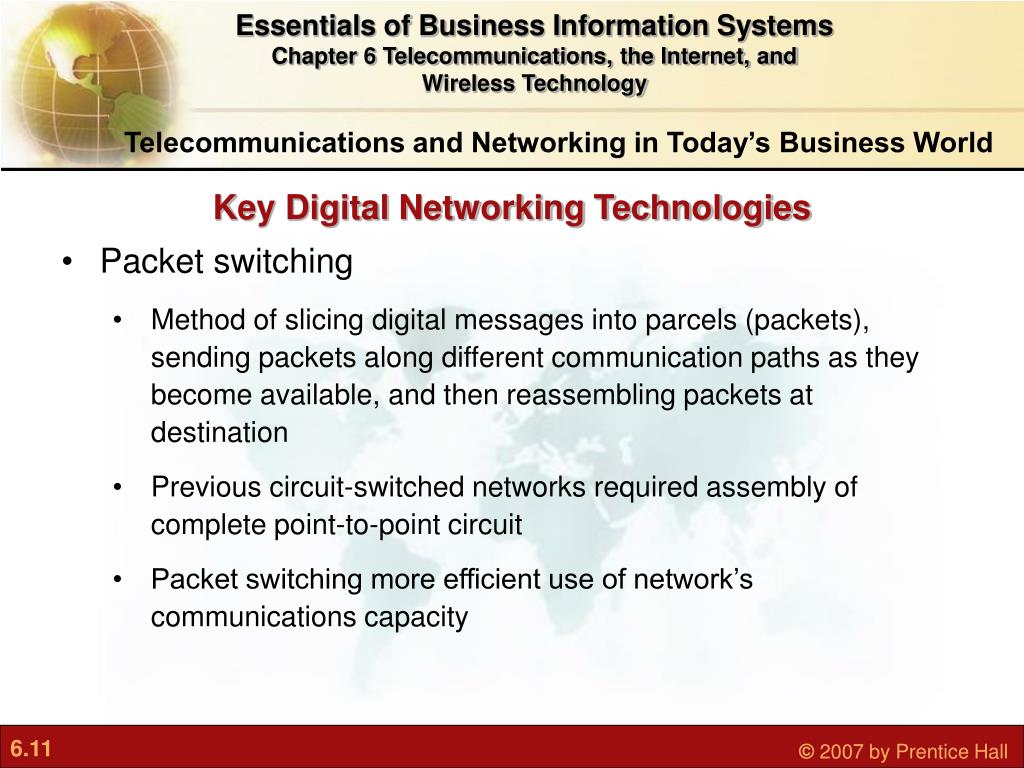 Essentials of Business Information Systems
Chapter 6 Telecommunications, the Internet, and Wireless Technology

Telecommunications and Networking in Today's Business World

Key Digital Networking Technologies

• Packet switching

• Method of slicing digital messages into parcels (packets), sending packets along different communication paths as they become available, and then reassembling packets at destination

• Previous circuit-switched networks required assembly of complete point-to-point circuit

• Packet switching more efficient use of network's communications capacity

6.11

© 2007 by Prentice Hall